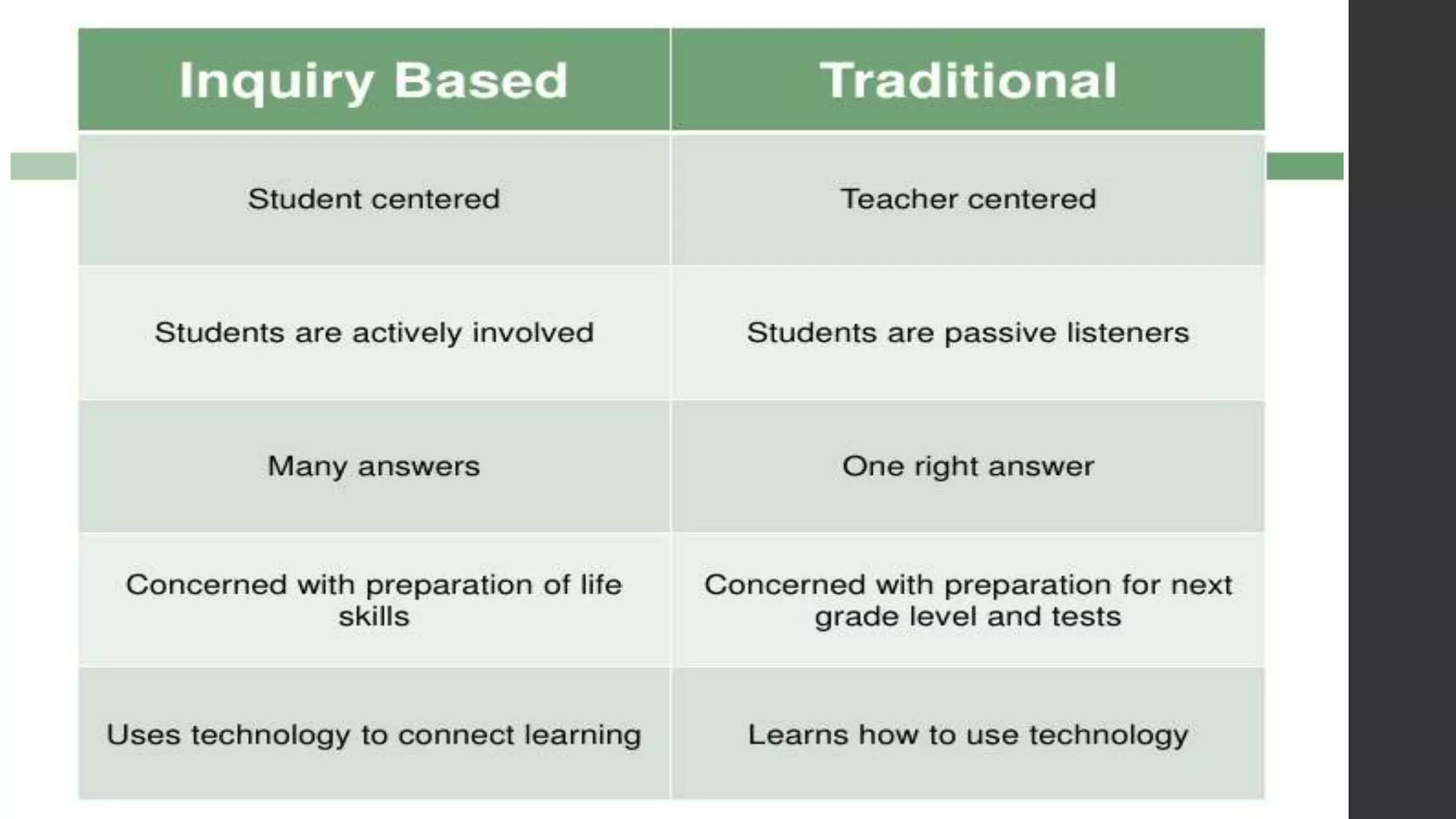 | Inquiry Based | Traditional |
|---|---|
| Student centered | Teacher centered |
| Students are actively involved | Students are passive listeners |
| Many answers | One right answer |
| Concerned with preparation of life skills | Concerned with preparation for next grade level and tests |
| Uses technology to connect learning | Learns how to use technology |